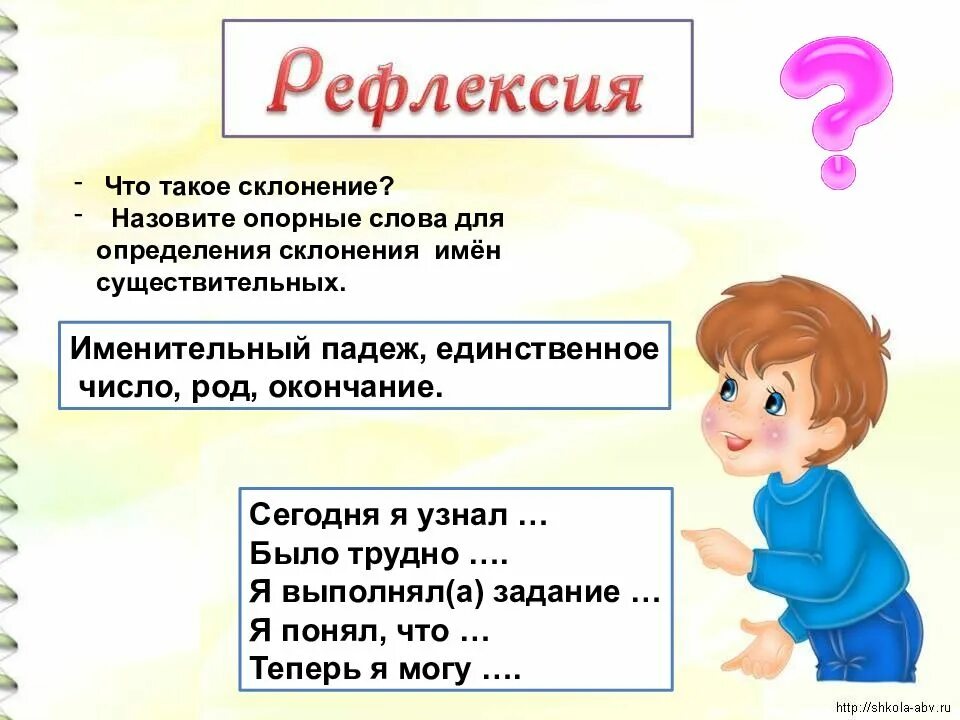 Рефлексия

?

- Что такое склонение?
- Назовите опорные слова для определения склонения имён существительных.

Именительный падеж, единственное число, род, окончание.

Сегодня я узнал …
Было трудно ….
Я выполнял(а) задание …
Я понял, что …
Теперь я могу ….

http://shkola-abv.ru